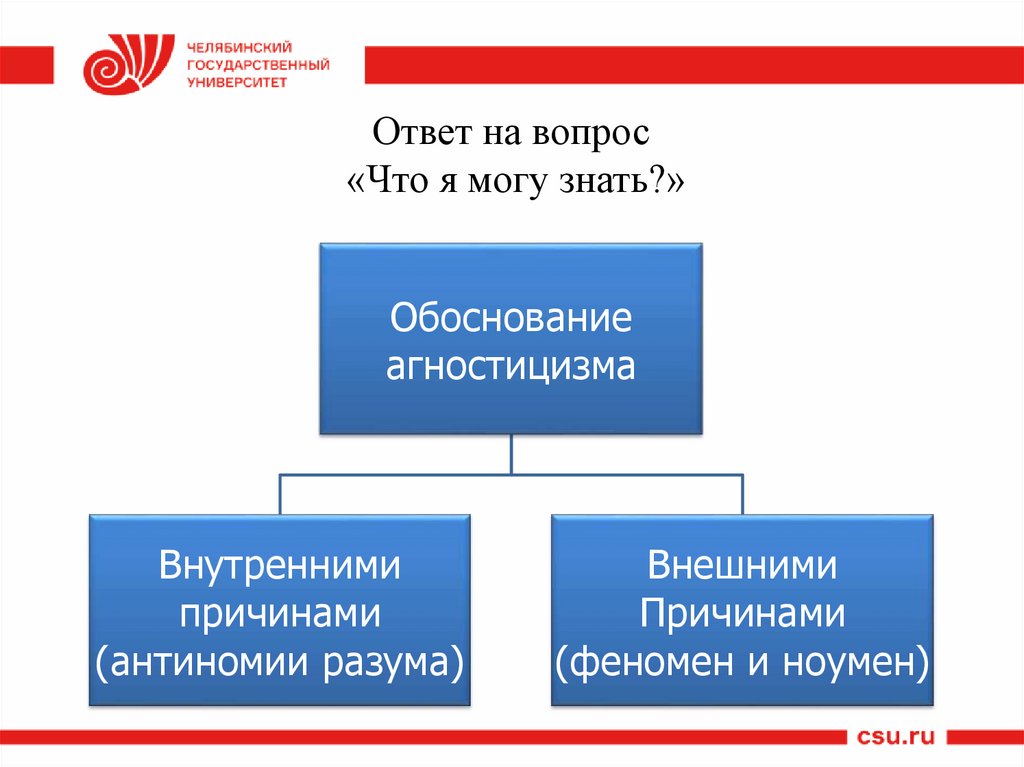 ЧЕЛЯБИНСКИЙ ГОСУДАРСТВЕННЫЙ УНИВЕРСИТЕТ

Ответ на вопрос «Что я могу знать?»

Обоснование агностицизма

Внутренними причинами (антиномии разума)

Внешними Причинами (феномен и ноумен)

csu.ru